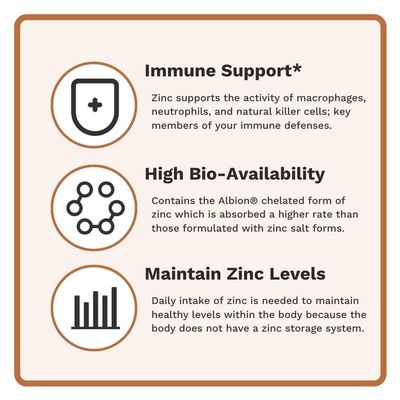 Immune Support*

Zinc supports the activity of macrophages, neutrophils, and natural killer cells; key members of your immune defenses.

High Bio-Availability

Contains the Albion® chelated form of zinc which is absorbed a higher rate than those formulated with zinc salt forms.

Maintain Zinc Levels

Daily intake of zinc is needed to maintain healthy levels within the body because the body does not have a zinc storage system.